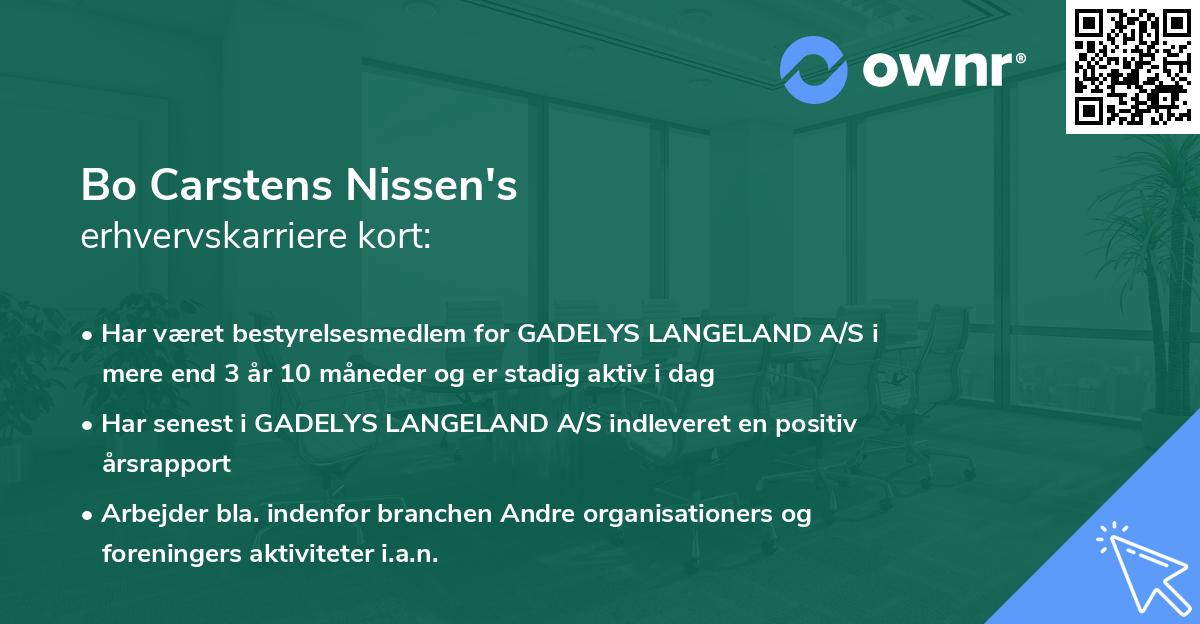 ownr®

Bo Carstens Nissen's
erhvervskarriere kort:

• Har været bestyrelsesmedlem for GADELYS LANGELAND A/S i mere end 3 år 10 måneder og er stadig aktiv i dag

• Har senest i GADELYS LANGELAND A/S indleveret en positiv årsrapport

• Arbejder bla. indenfor branchen Andre organisationers og foreningers aktiviteter i.a.n.